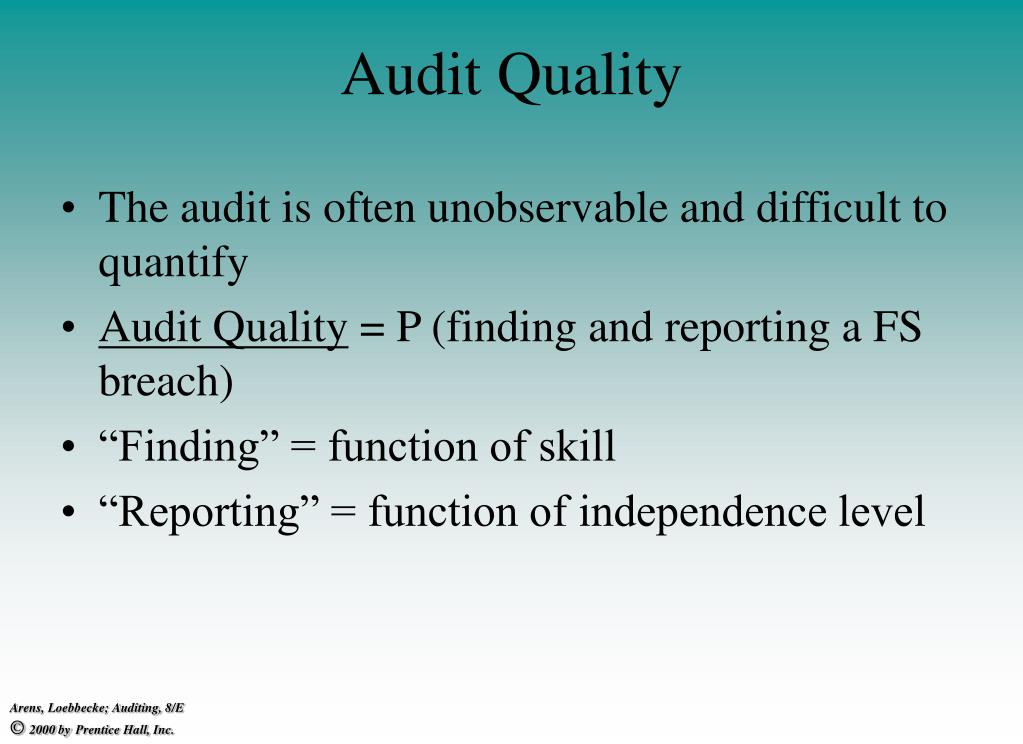 Audit Quality

• The audit is often unobservable and difficult to quantify

• Audit Quality = P (finding and reporting a FS breach)

• “Finding” = function of skill

• “Reporting” = function of independence level

Arens, Loebbecke; Auditing, 8/E
© 2000 by Prentice Hall, Inc.